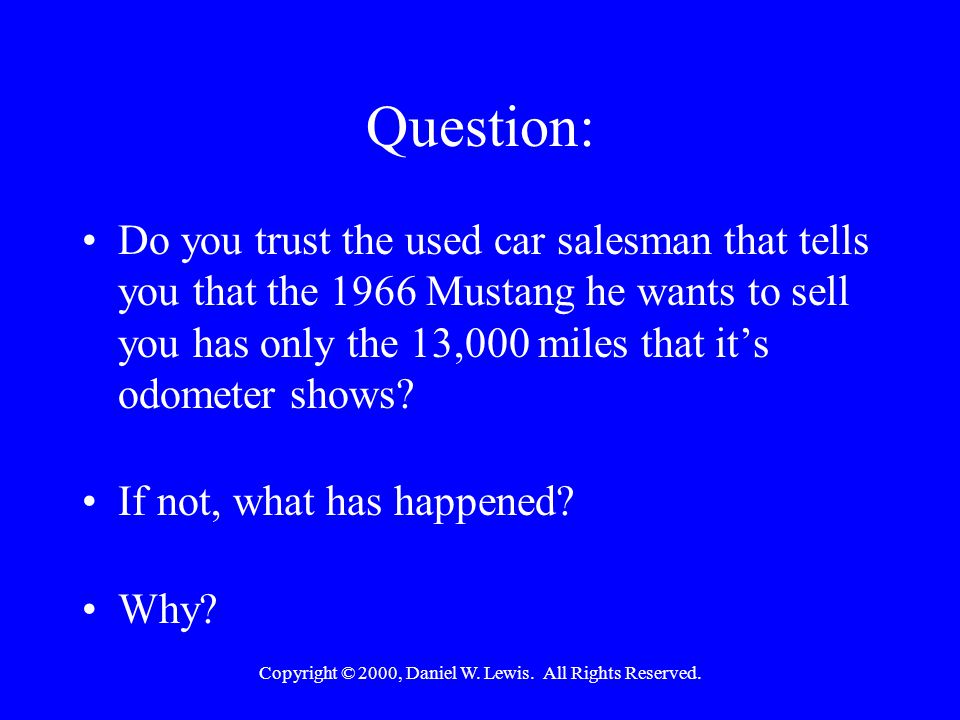 Question:

• Do you trust the used car salesman that tells you that the 1966 Mustang he wants to sell you has only the 13,000 miles that it's odometer shows?

• If not, what has happened?

• Why?

Copyright © 2000, Daniel W. Lewis. All Rights Reserved.